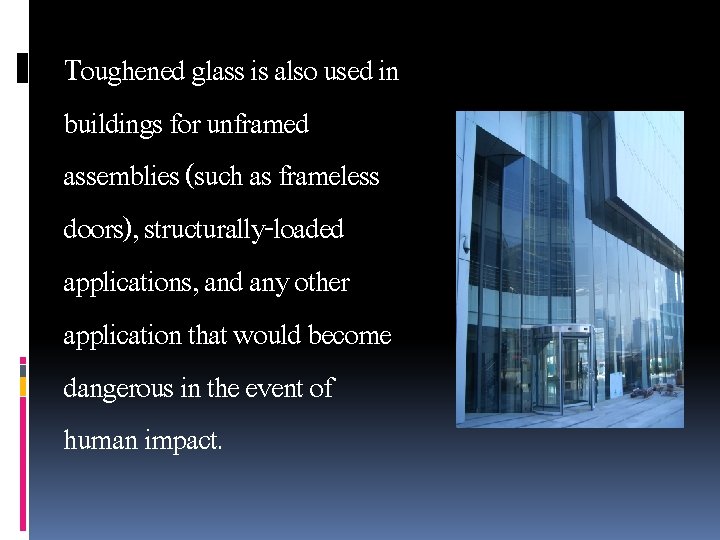 Toughened glass is also used in buildings for unframed assemblies (such as frameless doors), structurally-loaded applications, and any other application that would become dangerous in the event of human impact.